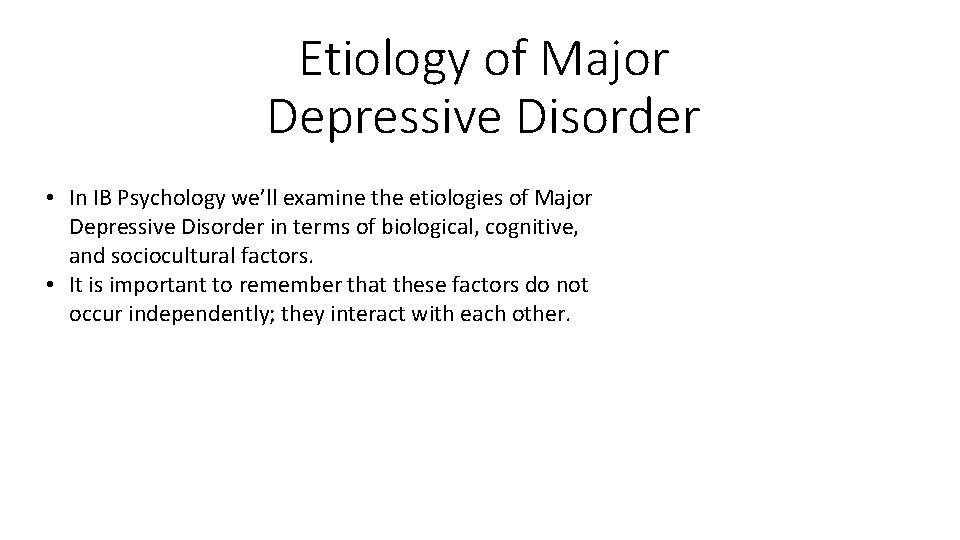 Etiology of Major Depressive Disorder

• In IB Psychology we'll examine the etiologies of Major Depressive Disorder in terms of biological, cognitive, and sociocultural factors.
• It is important to remember that these factors do not occur independently; they interact with each other.